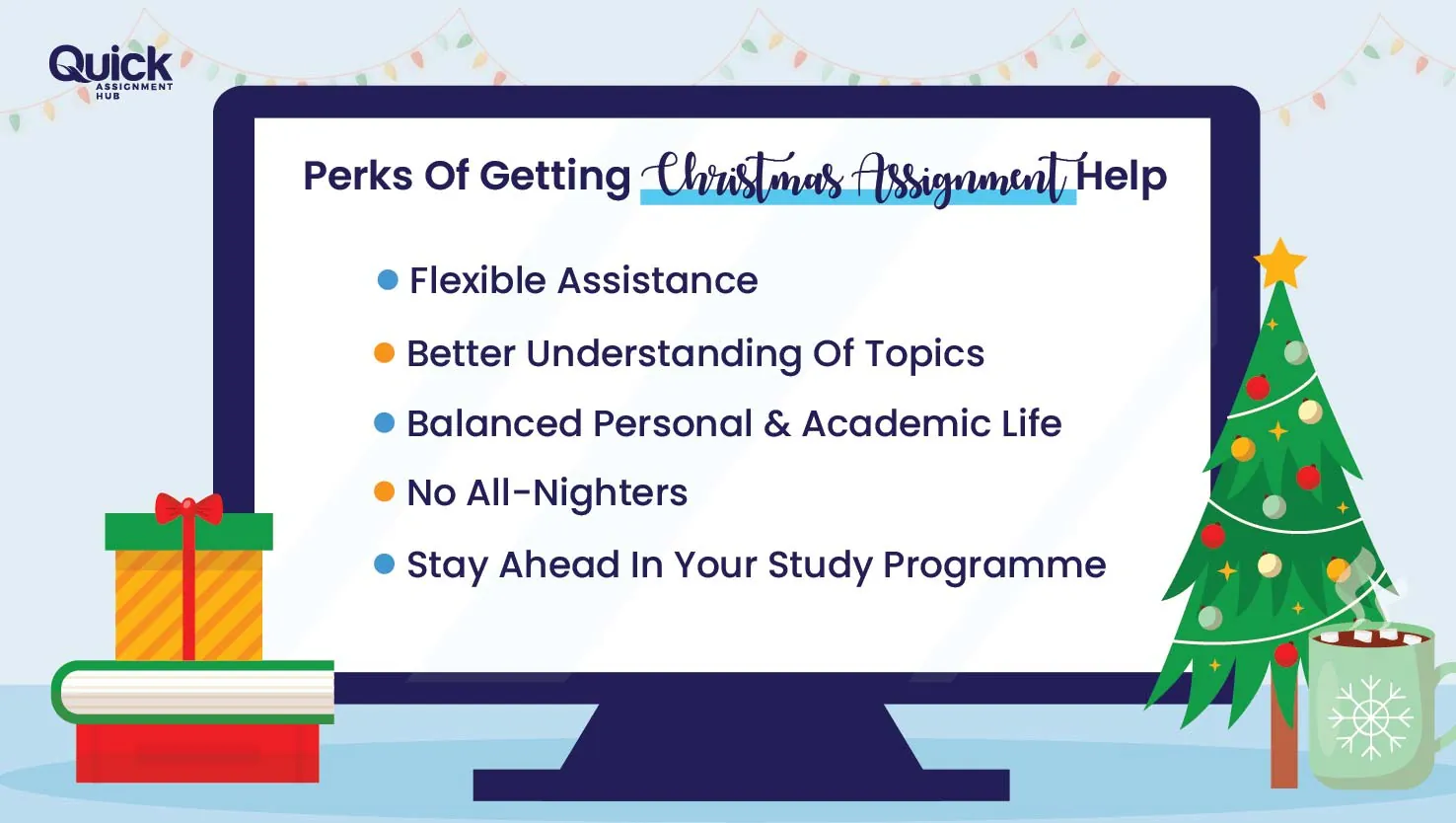 Quick
ASSIGNMENT HUB

Perks Of Getting Christmas Assignment Help

Flexible Assistance

Better Understanding Of Topics

Balanced Personal & Academic Life

No All-Nighters

Stay Ahead In Your Study Programme